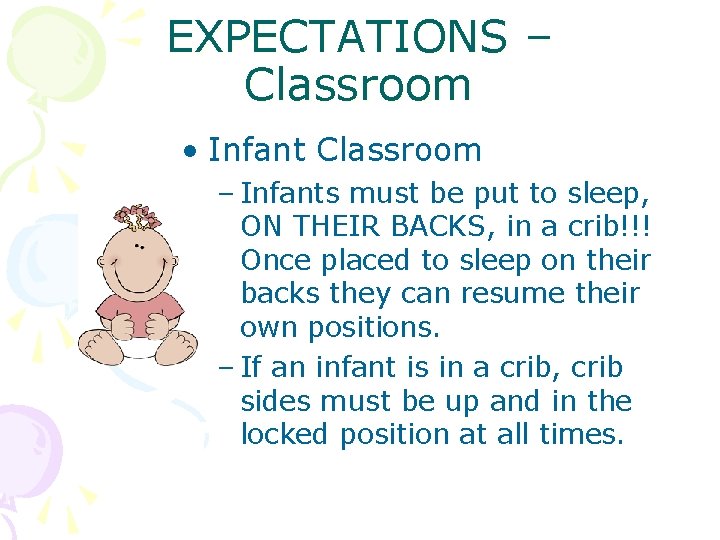 EXPECTATIONS – Classroom

• Infant Classroom

– Infants must be put to sleep, ON THEIR BACKS, in a crib!!! Once placed to sleep on their backs they can resume their own positions.

– If an infant is in a crib, crib sides must be up and in the locked position at all times.